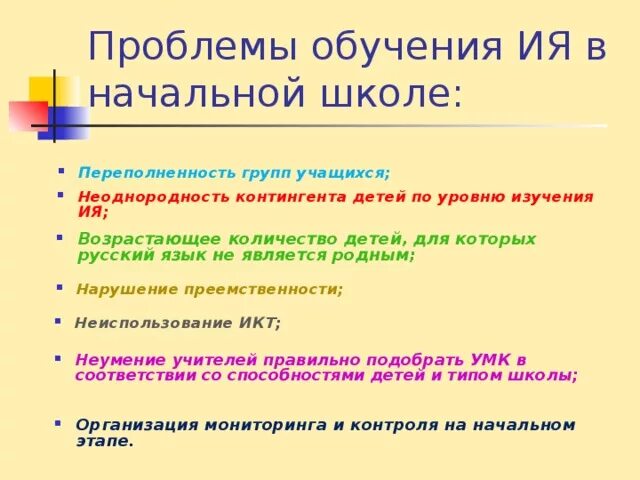 Проблемы обучения ИЯ в начальной школе:

- Переполненность групп учащихся;
- Неоднородность контингента детей по уровню изучения ИЯ;
- Возрастающее количество детей, для которых русский язык не является родным;
- Нарушение преемственности;
- Неиспользование ИКТ;
- Неумение учителей правильно подобрать УМК в соответствии со способностями детей и типом школы;
- Организация мониторинга и контроля на начальном этапе.